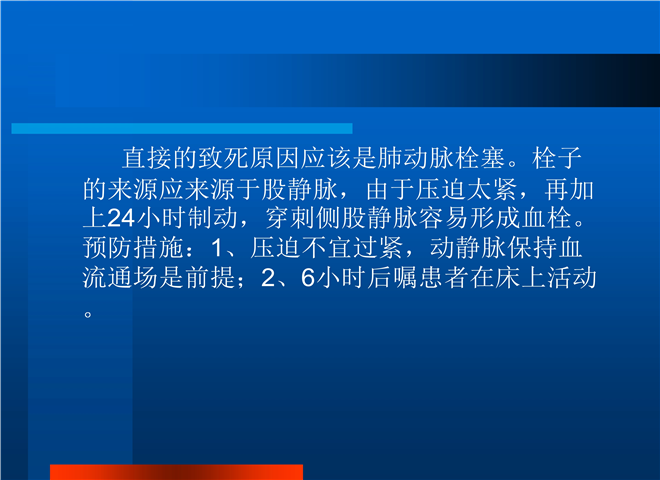 直接的致死原因应该是肺动脉栓塞。栓子的来源应来源于股静脉，由于压迫太紧，再加上24小时制动，穿刺侧股静脉容易形成血栓。预防措施：1、压迫不宜过紧，动静脉保持血流通场是前提；2、6小时后嘱患者在床上活动。